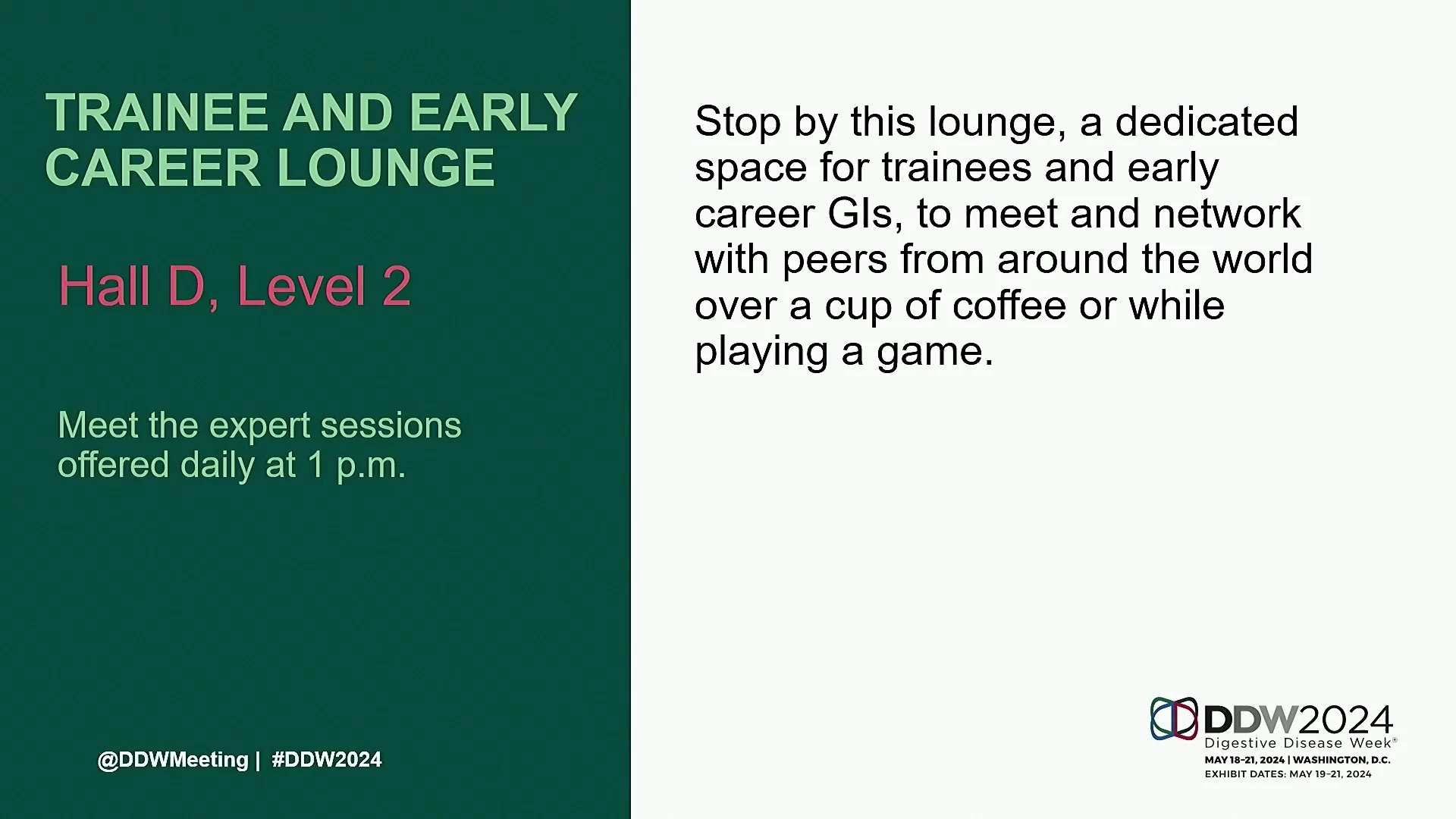 TRAINEE AND EARLY CAREER LOUNGE

Hall D, Level 2

Meet the expert sessions offered daily at 1 p.m.

@DDWMeeting | #DDW2024

Stop by this lounge, a dedicated space for trainees and early career GIs, to meet and network with peers from around the world over a cup of coffee or while playing a game.

DDW2024
Digestive Disease Week®
MAY 18-21, 2024 | WASHINGTON, D.C.
EXHIBIT DATES: MAY 19-21, 2024